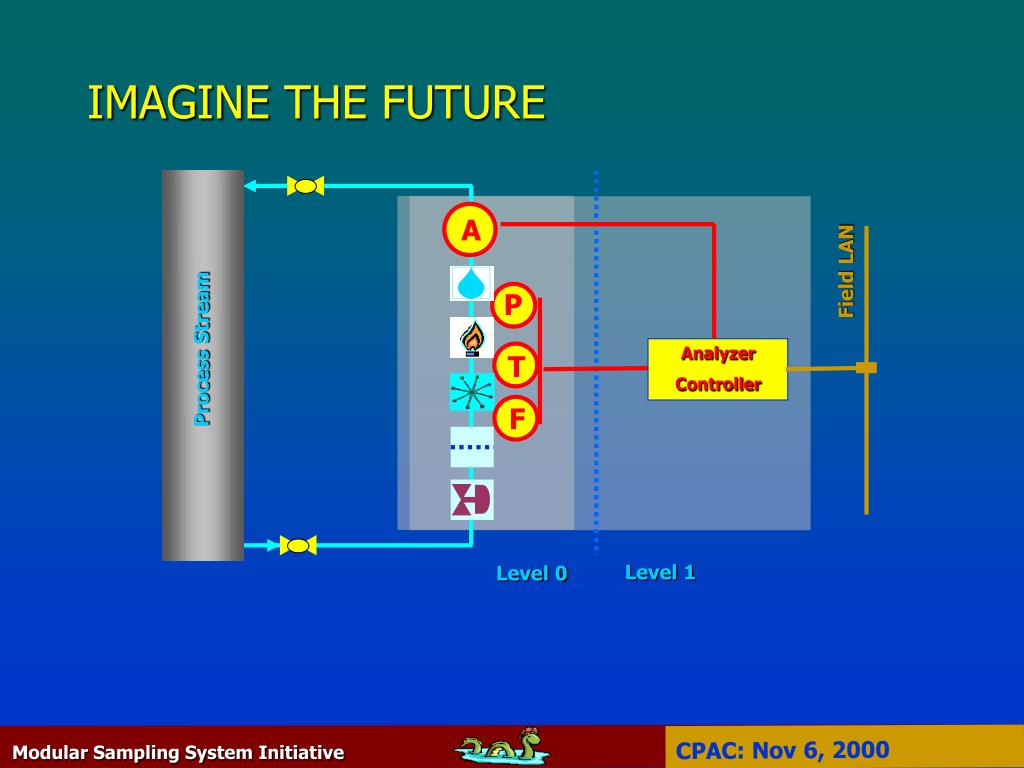 IMAGINE THE FUTURE

Process Stream

A

P

T

F

Analyzer Controller

Field LAN

Level 0

Level 1

Modular Sampling System Initiative

CPAC: Nov 6, 2000